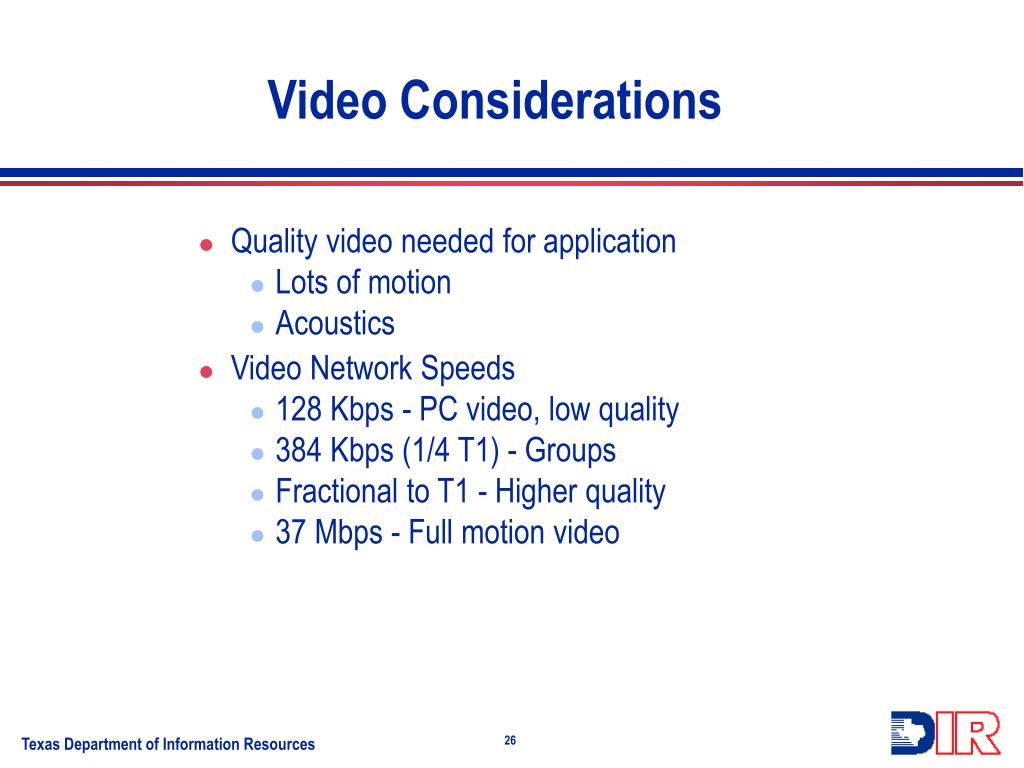 Video Considerations

- Quality video needed for application
  - Lots of motion
  - Acoustics
- Video Network Speeds
  - 128 Kbps - PC video, low quality
  - 384 Kbps (1/4 T1) - Groups
  - Fractional to T1 - Higher quality
  - 37 Mbps - Full motion video

Texas Department of Information Resources

26

DIR